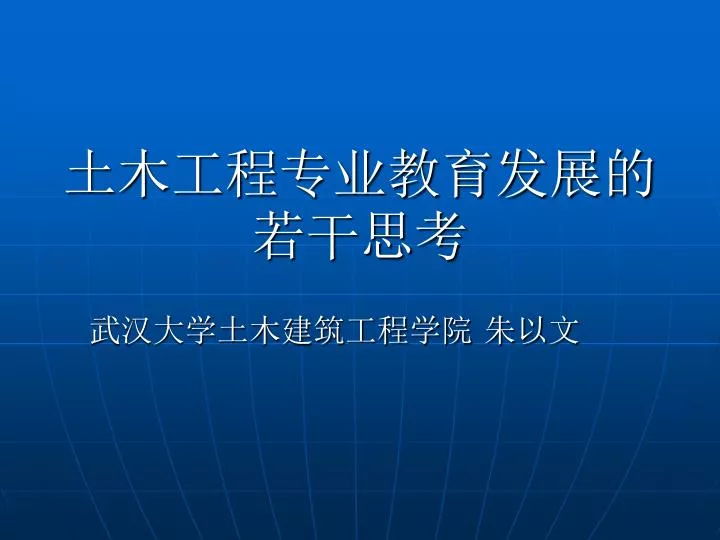 土木工程专业教育发展的若干思考

武汉大学土木建筑工程学院 朱以文